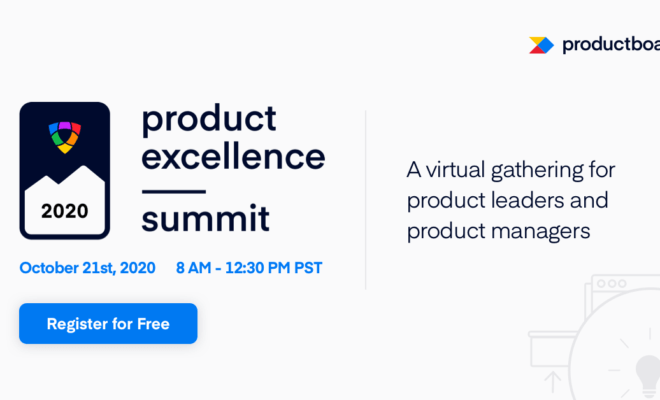 productboa

2020

product excellence

summit

October 21st, 2020 8 AM - 12:30 PM PST

Register for Free

A virtual gathering for product leaders and product managers